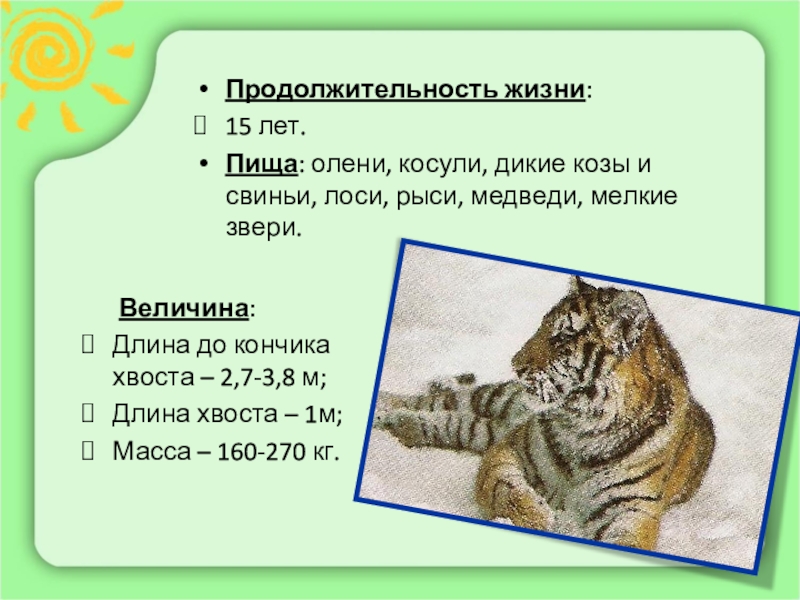 • Продолжительность жизни:
 15 лет.
• Пища: олени, косули, дикие козы и свиньи, лоси, рыси, медведи, мелкие звери.

Величина:
 Длина до кончика хвоста – 2,7-3,8 м;
 Длина хвоста – 1м;
 Масса – 160-270 кг.